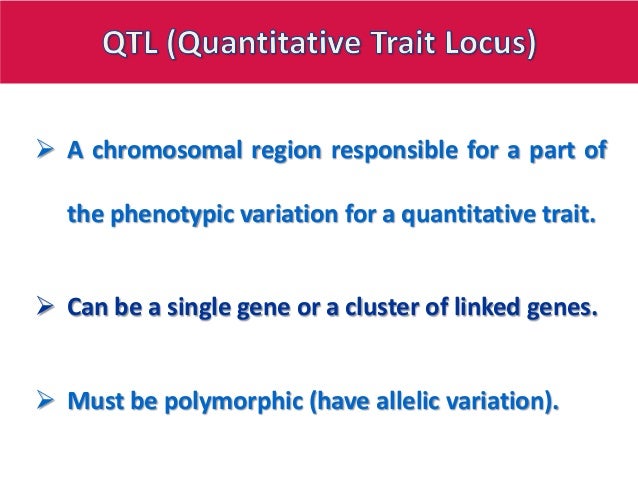 QTL (Quantitative Trait Locus)

➢ A chromosomal region responsible for a part of the phenotypic variation for a quantitative trait.

➢ Can be a single gene or a cluster of linked genes.

➢ Must be polymorphic (have allelic variation).